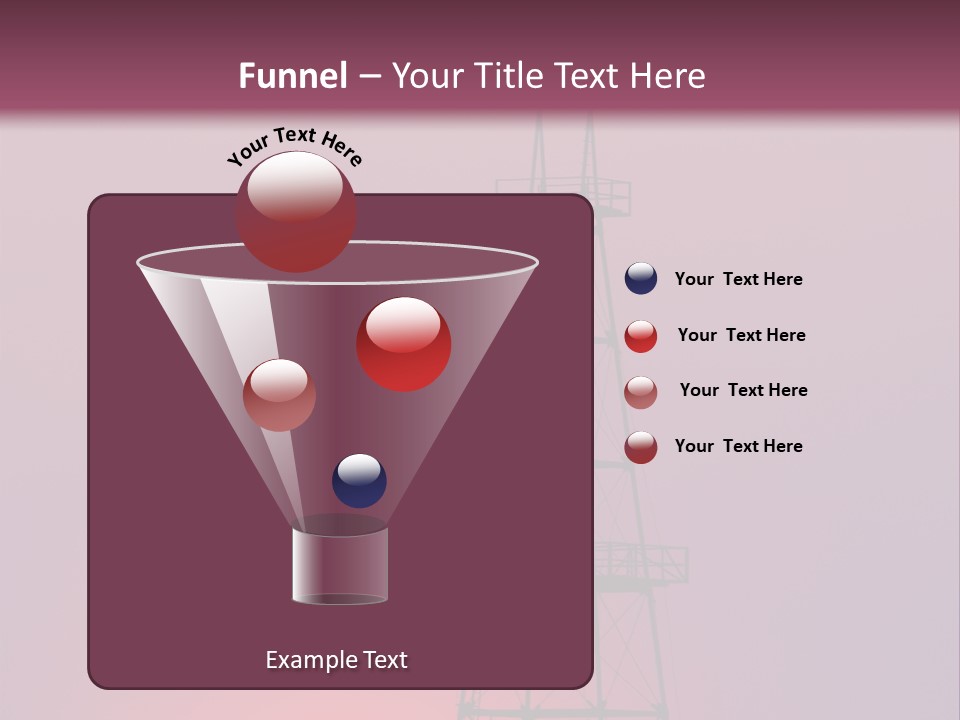 Funnel – Your Title Text Here

Your Text Here

Your Text Here

Your Text Here

Your Text Here

Your Text Here

Example Text